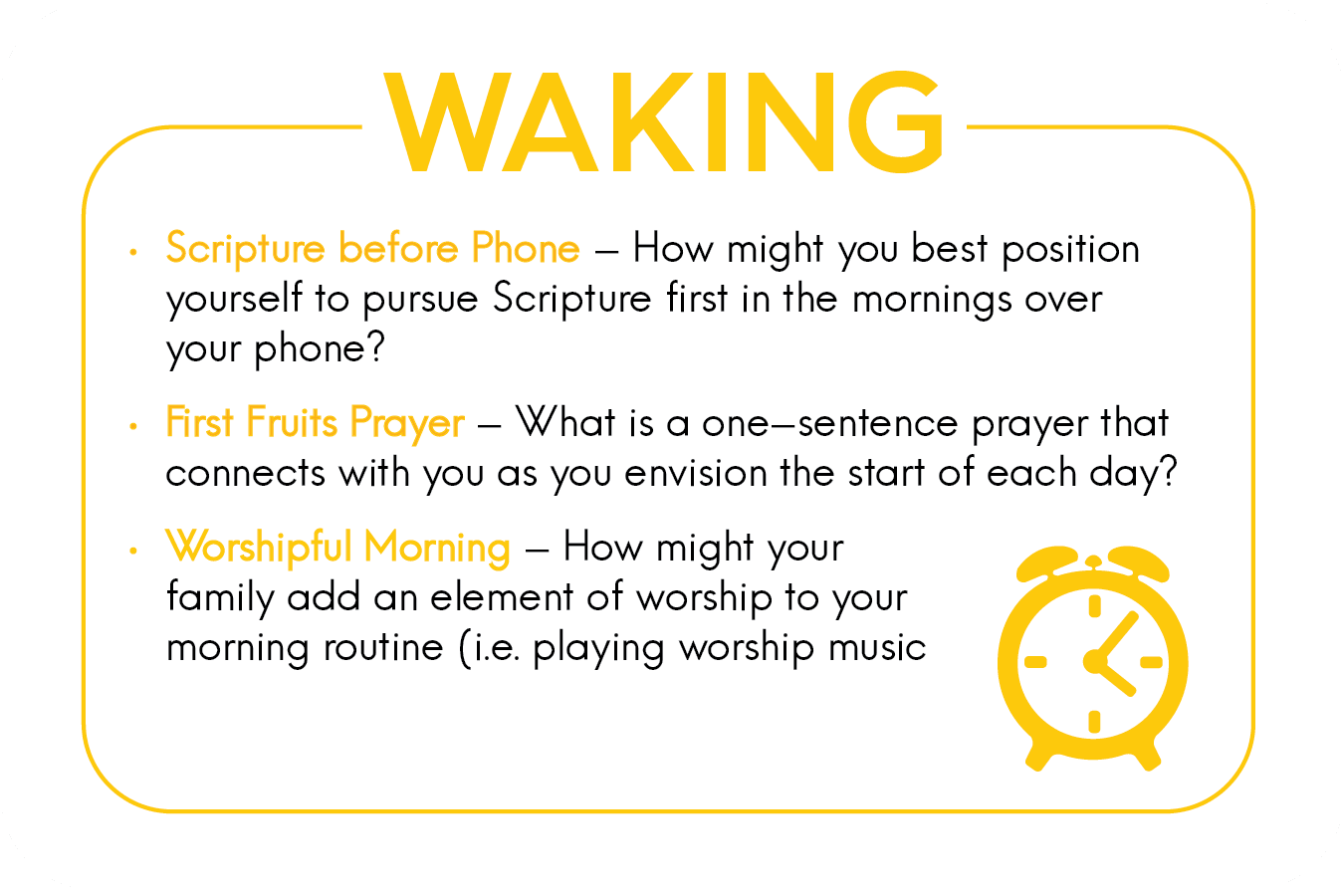 WAKING

• Scripture before Phone – How might you best position yourself to pursue Scripture first in the mornings over your phone?

• First Fruits Prayer – What is a one–sentence prayer that connects with you as you envision the start of each day?

• Worshipful Morning – How might your family add an element of worship to your morning routine (i.e. playing worship music